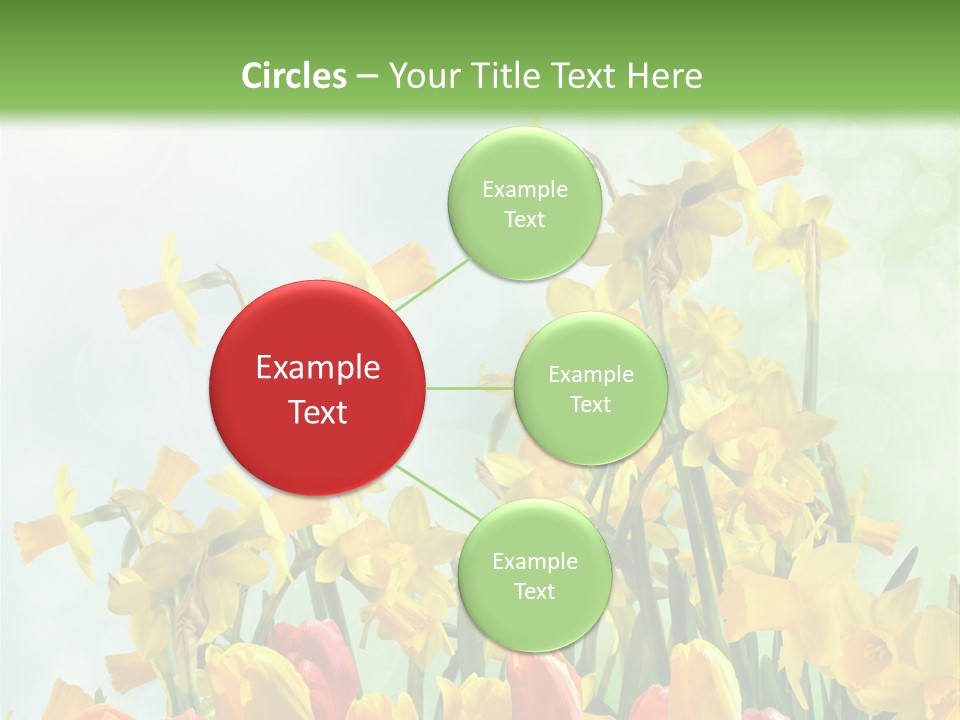 Circles – Your Title Text Here

Example Text

Example Text

Example Text

Example Text